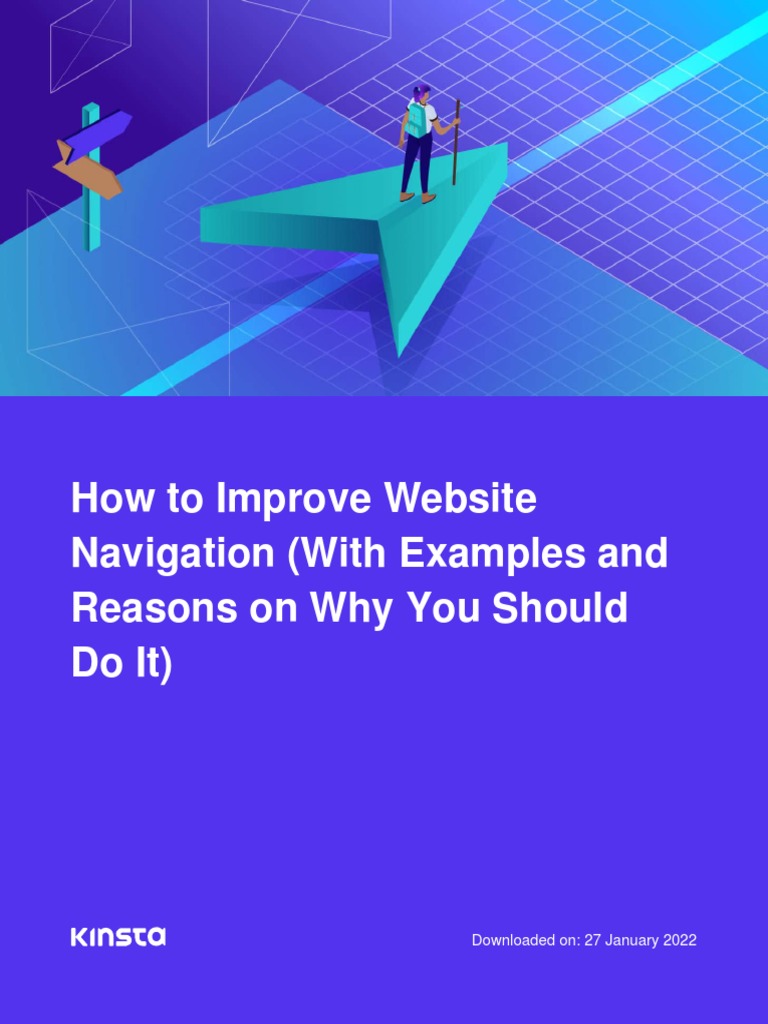 How to Improve Website Navigation (With Examples and Reasons on Why You Should Do It)

KINSTA

Downloaded on: 27 January 2022